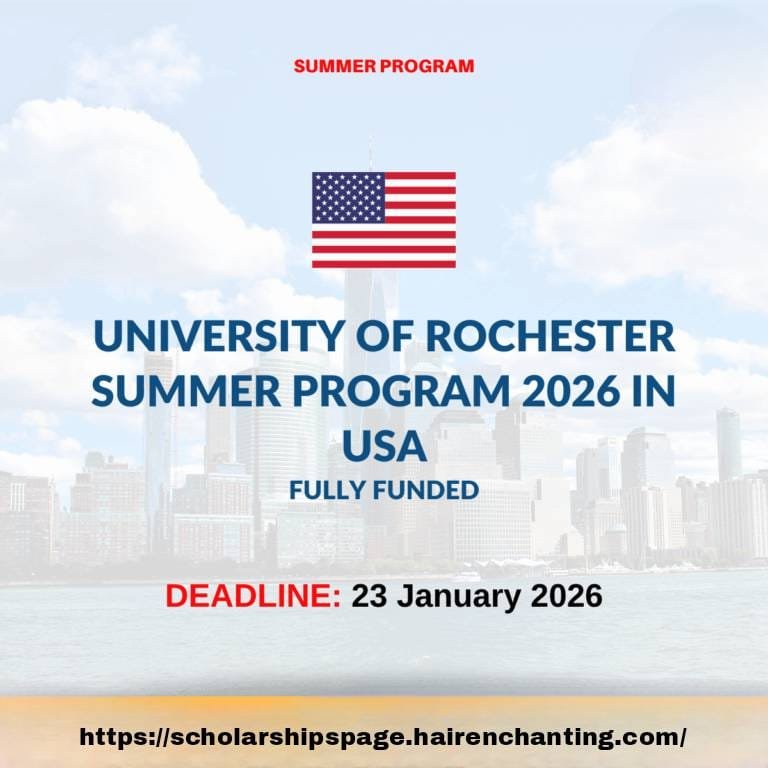 SUMMER PROGRAM

UNIVERSITY OF ROCHESTER SUMMER PROGRAM 2026 IN USA

FULLY FUNDED

DEADLINE: 23 January 2026

https://scholarshipspage.hairenchanting.com/